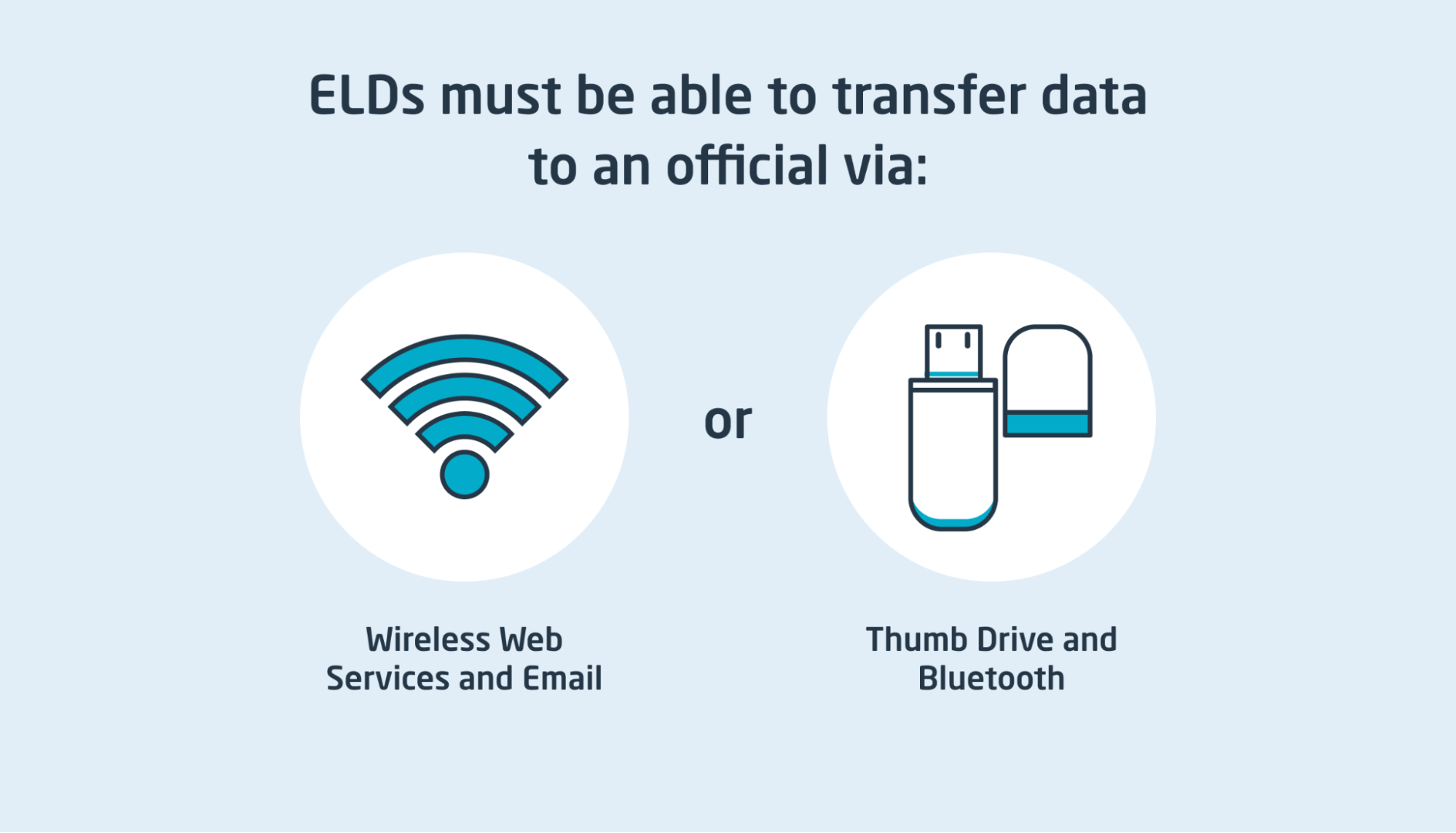 ELDs must be able to transfer data to an official via:

Wireless Web Services and Email

or

Thumb Drive and Bluetooth